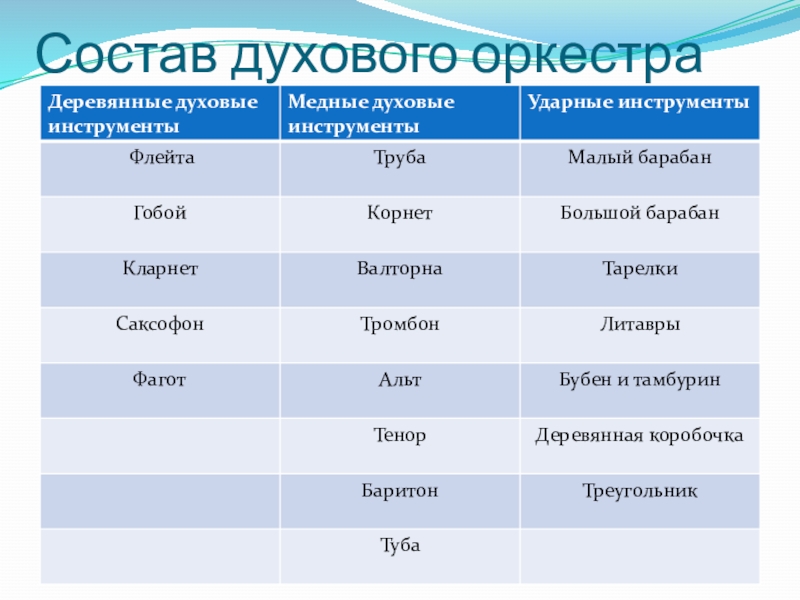 Состав духового оркестра

| Деревянные духовые инструменты | Медные духовые инструменты | Ударные инструменты |
|---|---|---|
| Флейта | Труба | Малый барабан |
| Гобой | Корнет | Большой барабан |
| Кларнет | Валторна | Тарелки |
| Саксофон | Тромбон | Литавры |
| Фагот | Альт | Бубен и тамбурин |
| | Тенор | Деревянная коробочка |
| | Баритон | Треугольник |
| | Туба | |